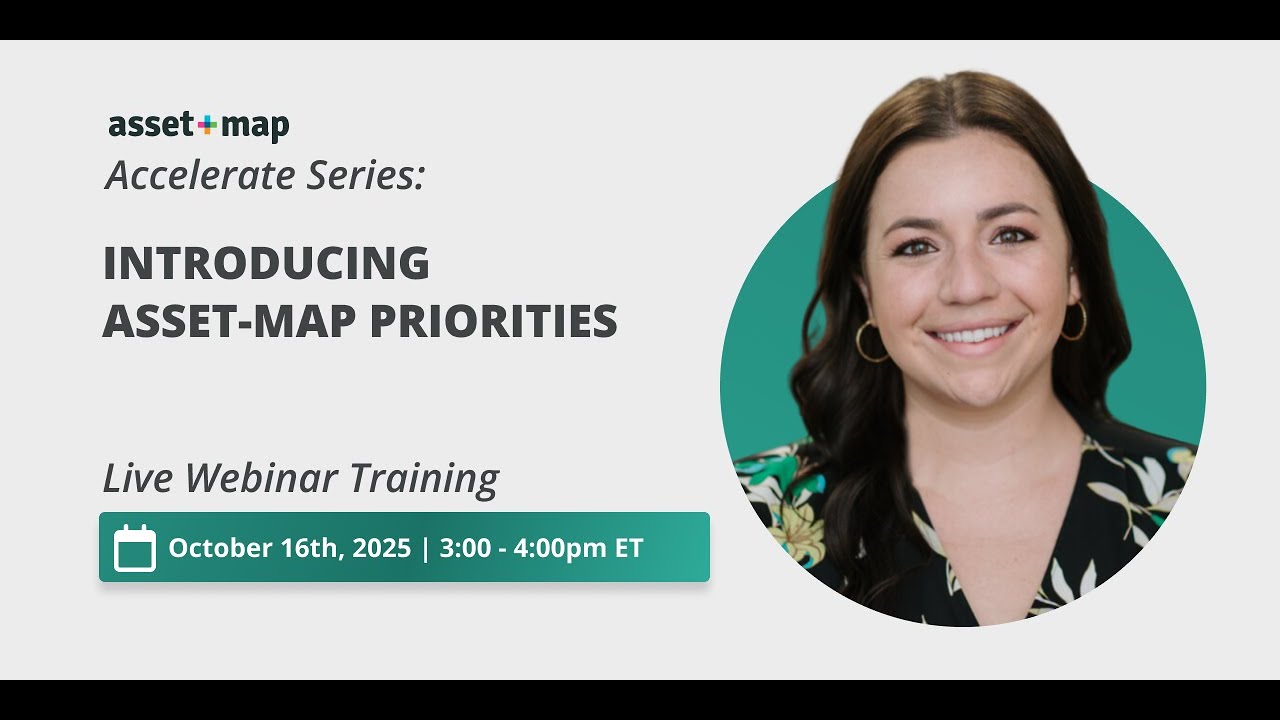 asset+map
Accelerate Series:

INTRODUCING ASSET-MAP PRIORITIES

Live Webinar Training

October 16th, 2025 | 3:00 - 4:00pm ET